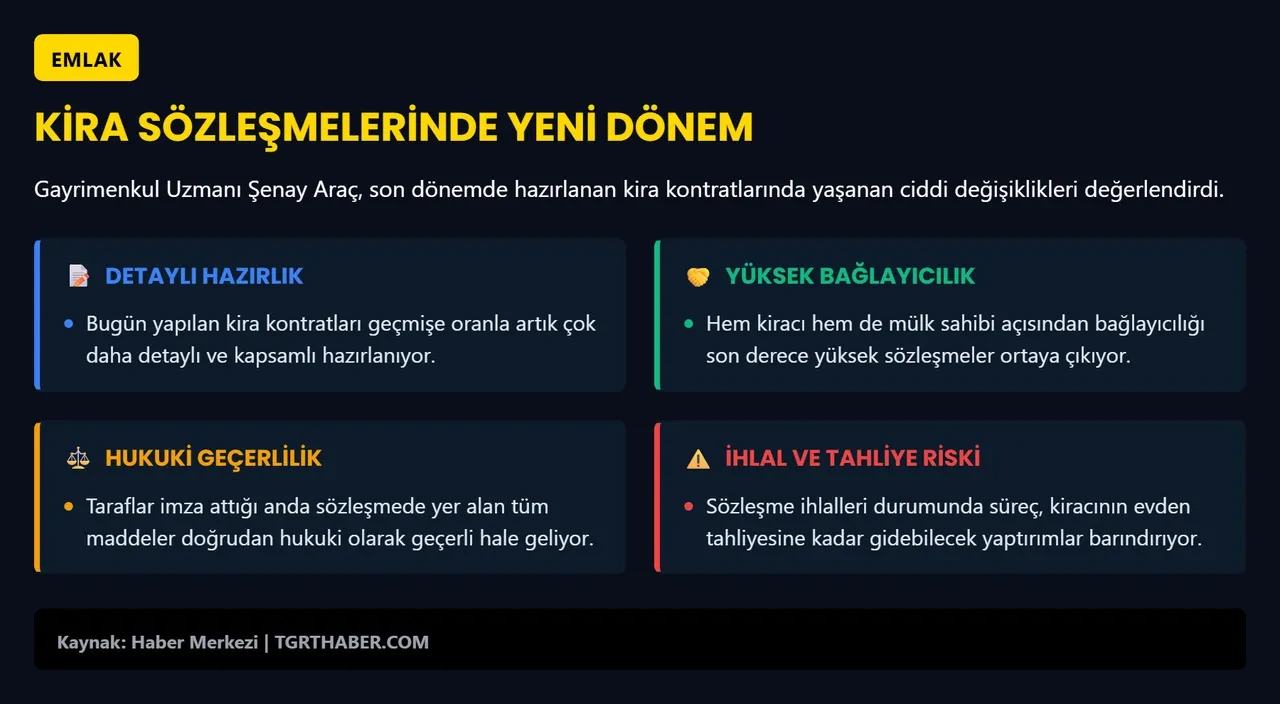 EMLAK

KİRA SÖZLEŞMELERİNDE YENİ DÖNEM

Gayrimenkul Uzmanı Şenay Araç, son dönemde hazırlanan kira kontratlarında yaşanan ciddi değişiklikleri değerlendirdi.

DETAYLI HAZIRLIK

• Bugün yapılan kira kontratları geçmişe oranla artık çok daha detaylı ve kapsamlı hazırlanıyor.

YÜKSEK BAĞLAYICILIK

• Hem kiracı hem de mülk sahibi açısından bağlayıcılığı son derece yüksek sözleşmeler ortaya çıkıyor.

HUKUKİ GEÇERLİLİK

• Taraflar imza attığı anda sözleşmede yer alan tüm maddeler doğrudan hukuki olarak geçerli hale geliyor.

İHLAL VE TAHLİYE RİSKİ

• Sözleşme ihlalleri durumunda süreç, kiracının evden tahliyesine kadar gidebilecek yaptırımlar barındırıyor.

Kaynak: Haber Merkezi | TGRTHABER.COM